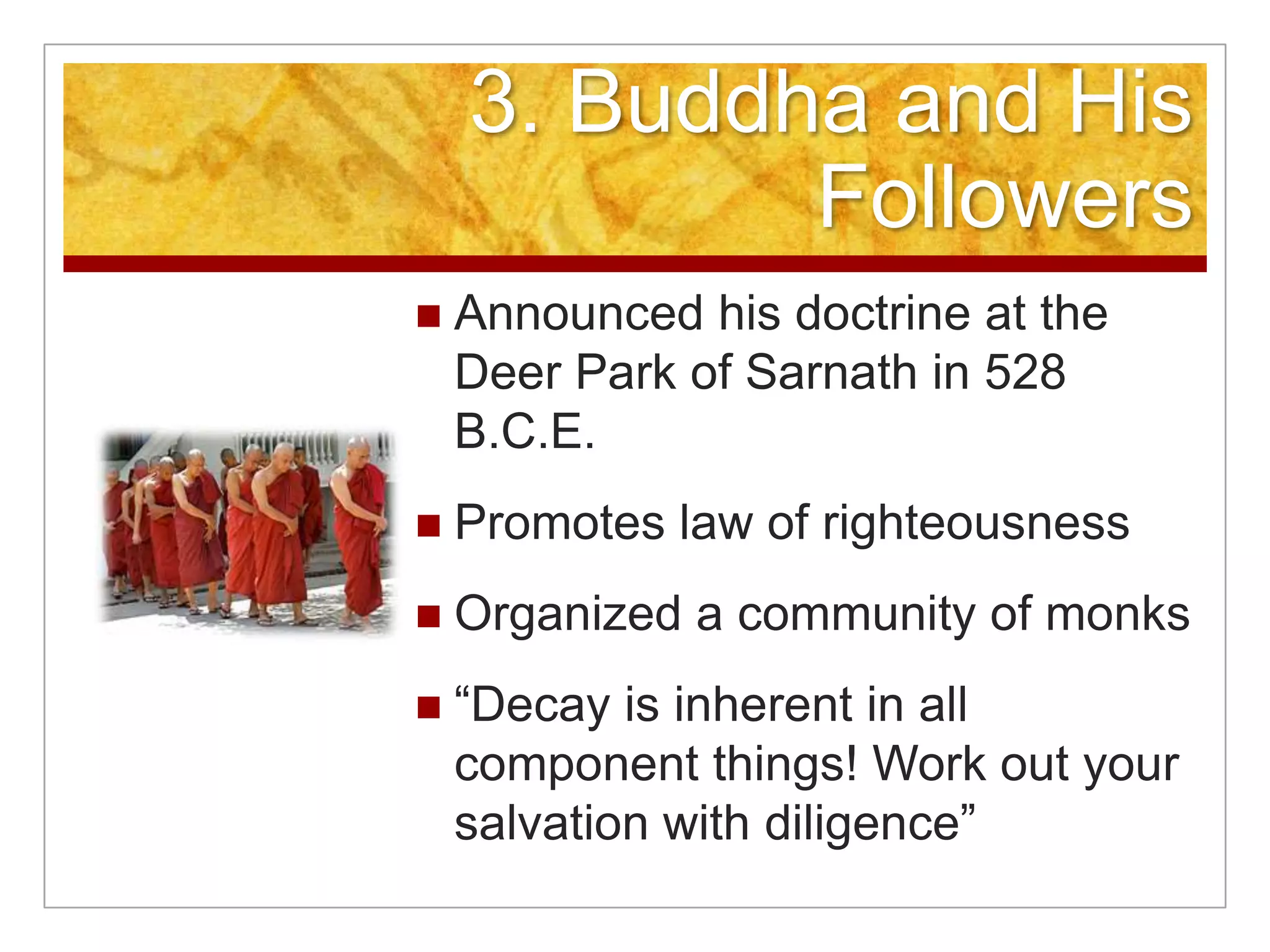 3. Buddha and His Followers

■ Announced his doctrine at the Deer Park of Sarnath in 528 B.C.E.

■ Promotes law of righteousness

■ Organized a community of monks

■ “Decay is inherent in all component things! Work out your salvation with diligence”